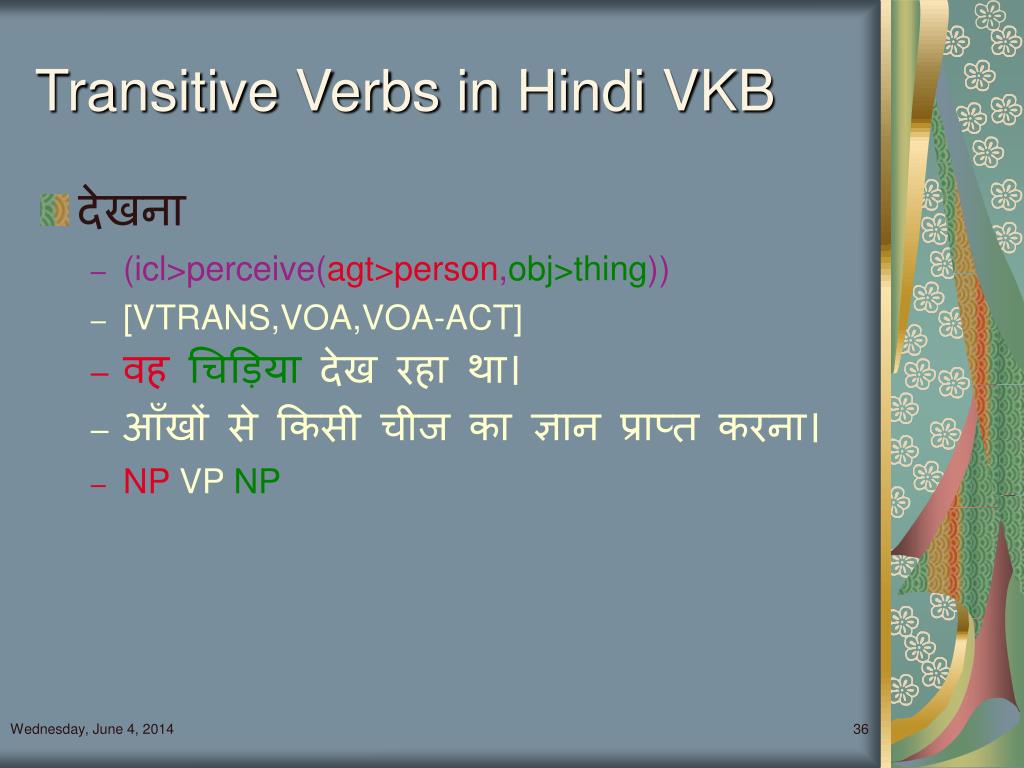 Transitive Verbs in Hindi VKB

देखना

– (icl>perceive(agt>person,obj>thing))
– [VTRANS,VOA,VOA-ACT]
– वह चिड़िया देख रहा था।
– आँखों से किसी चीज का ज्ञान प्राप्त करना।
– NP VP NP

Wednesday, June 4, 2014

36